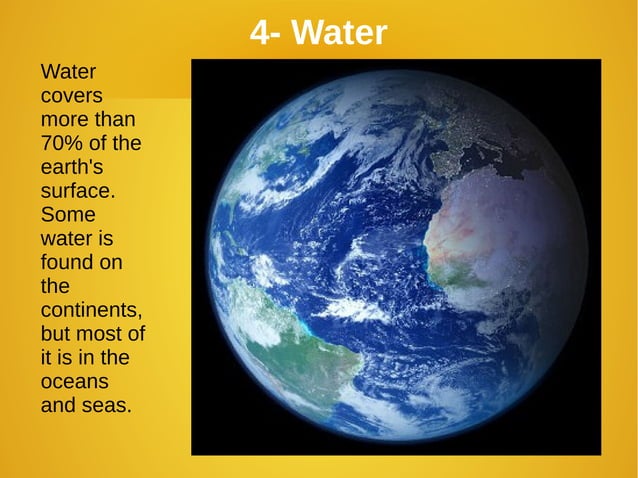 4- Water

Water covers more than 70% of the earth's surface. Some water is found on the continents, but most of it is in the oceans and seas.